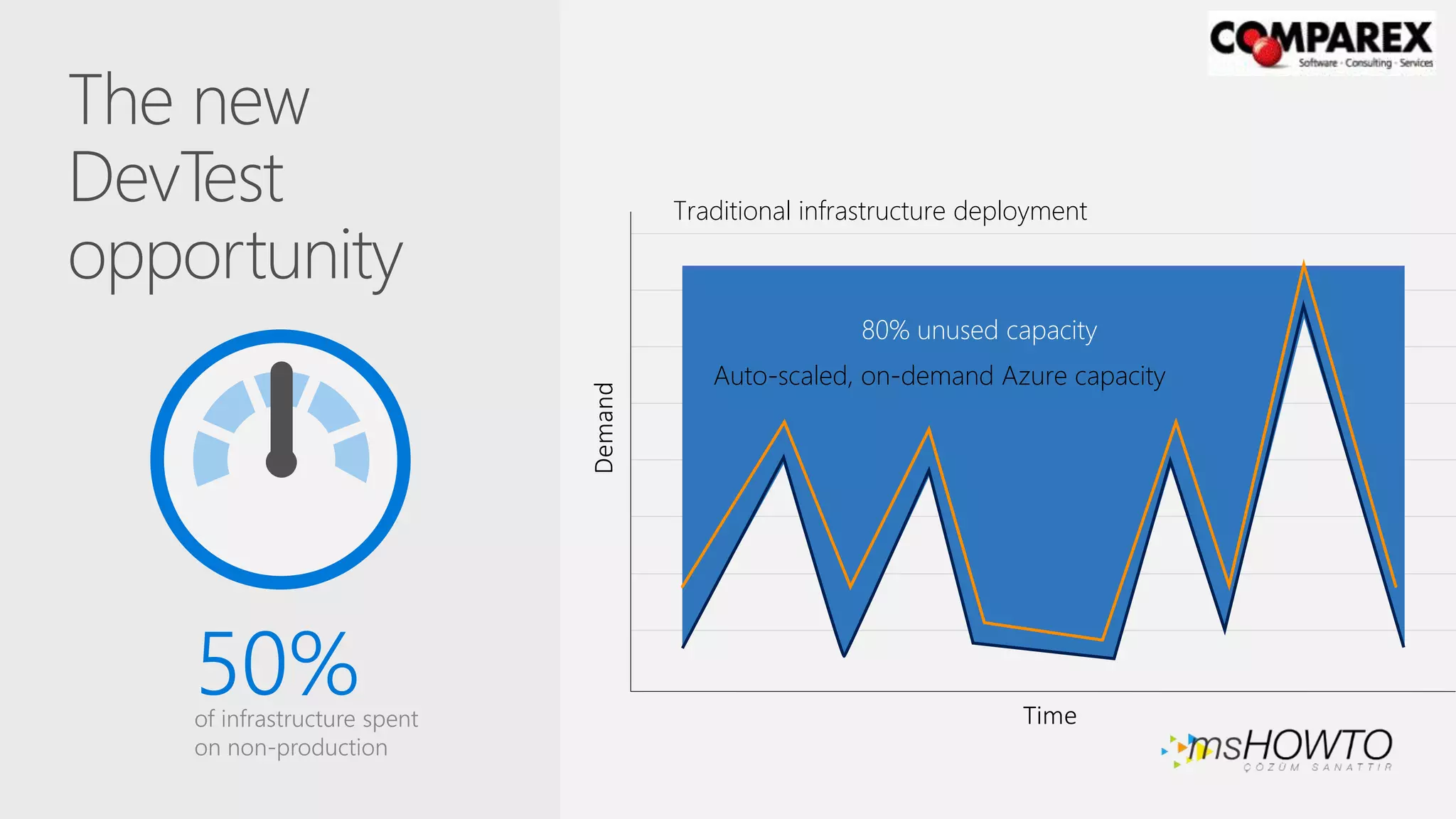 COMPAREX
Software · Consulting · Services

The new DevTest opportunity

50%
of infrastructure spent on non-production

Traditional infrastructure deployment

80% unused capacity

Auto-scaled, on-demand Azure capacity

Demand

Time

msHOWTO
ÇÖZÜM SANATTIR